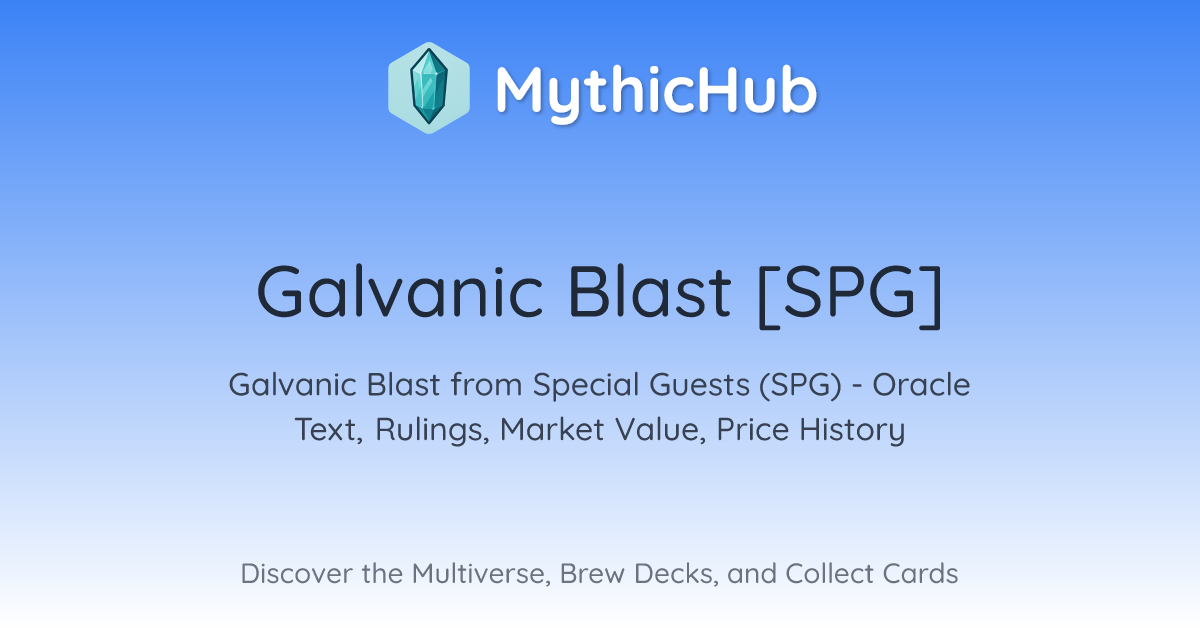 MythicHub

Galvanic Blast [SPG]

Galvanic Blast from Special Guests (SPG) - Oracle Text, Rulings, Market Value, Price History

Discover the Multiverse, Brew Decks, and Collect Cards